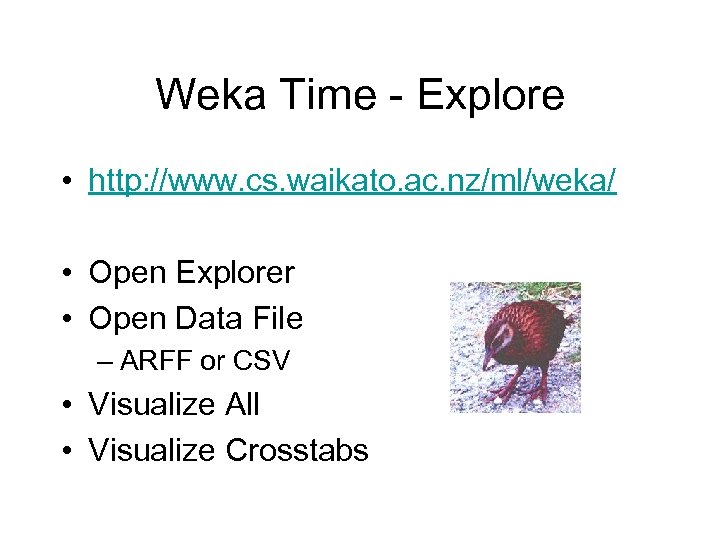 Weka Time - Explore

• http://www.cs.waikato.ac.nz/ml/weka/

• Open Explorer
• Open Data File
– ARFF or CSV
• Visualize All
• Visualize Crosstabs